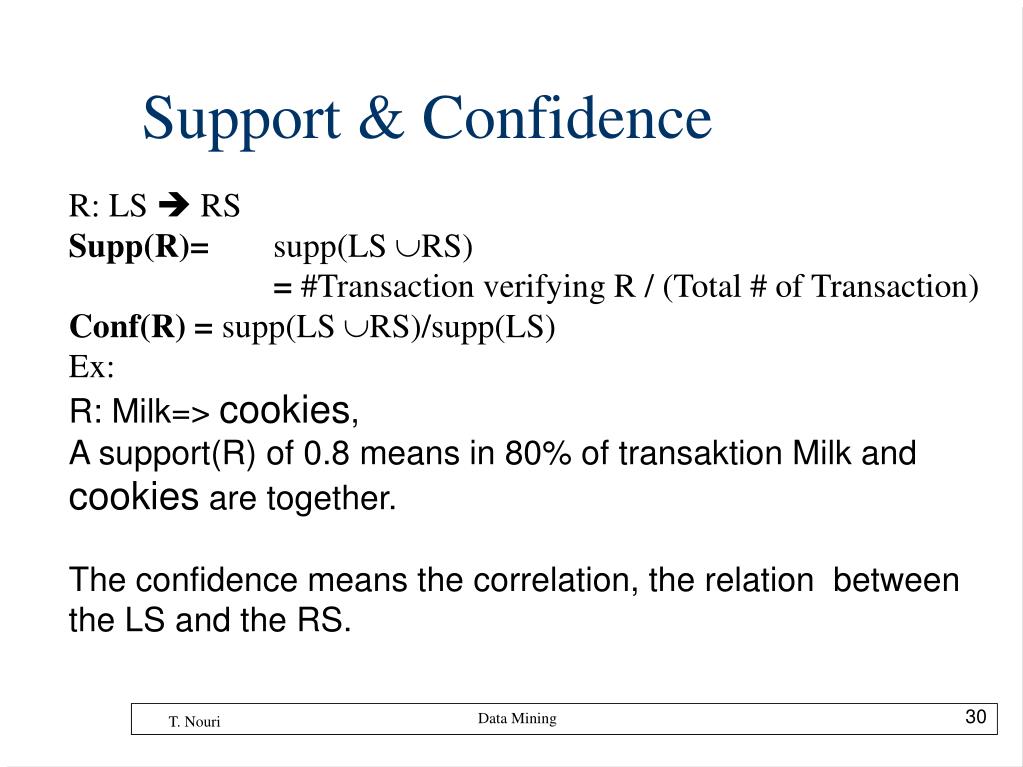 Support & Confidence

R: LS ➔ RS
Supp(R)= supp(LS $\cup$RS)
= #Transaction verifying R / (Total # of Transaction)
Conf(R) = supp(LS $\cup$RS)/supp(LS)
Ex:
R: Milk=> cookies,
A support(R) of 0.8 means in 80% of transaktion Milk and cookies are together.

The confidence means the correlation, the relation between the LS and the RS.

T. Nouri Data Mining 30